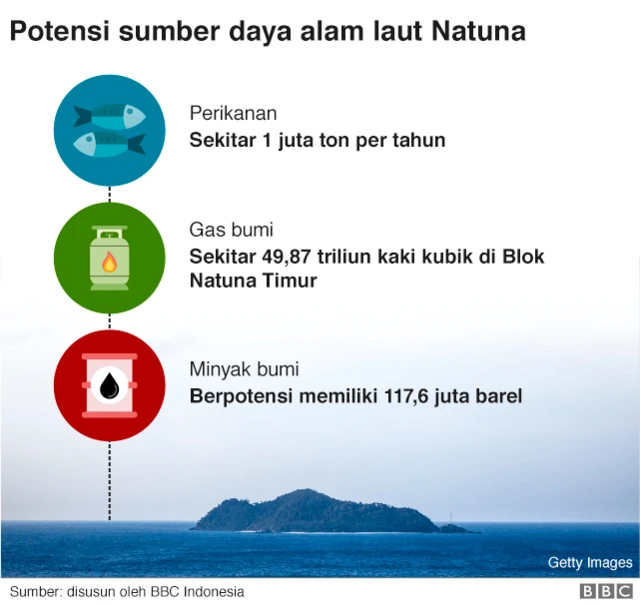 Potensi sumber daya alam laut Natuna

Perikanan
Sekitar 1 juta ton per tahun

Gas bumi
Sekitar 49,87 triliun kaki kubik di Blok Natuna Timur

Minyak bumi
Berpotensi memiliki 117,6 juta barel

Getty Images

Sumber: disusun oleh BBC Indonesia

BBC